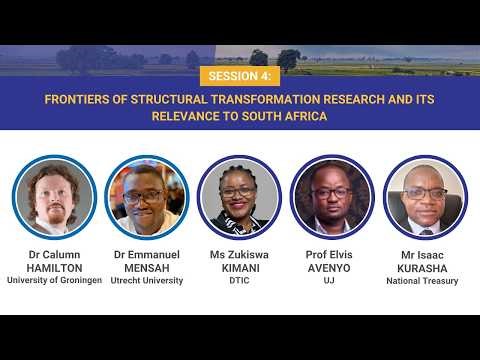 SESSION 4:

FRONTIERS OF STRUCTURAL TRANSFORMATION RESEARCH AND ITS RELEVANCE TO SOUTH AFRICA

Dr Calumn HAMILTON
University of Groningen

Dr Emmanuel MENSAH
Utrecht University

Ms Zukiswa KIMANI
DTIC

Prof Elvis AVENYO
UJ

Mr Isaac KURASHA
National Treasury